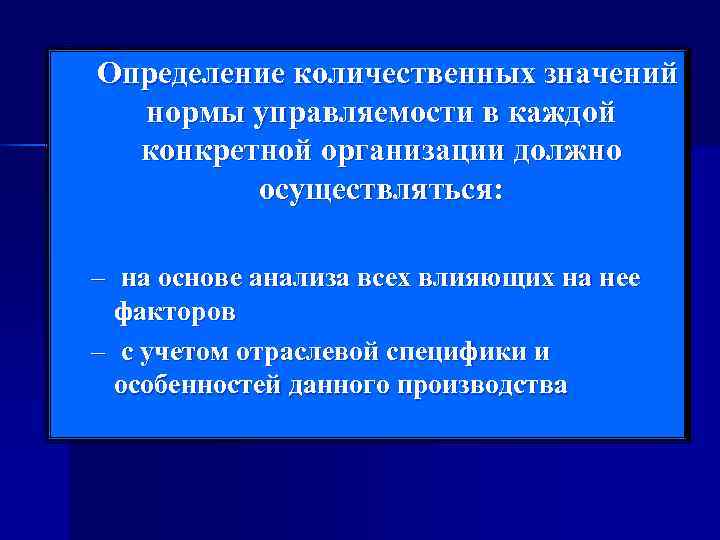 Определение количественных значений нормы управляемости в каждой конкретной организации должно осуществляться:

– на основе анализа всех влияющих на нее факторов

– с учетом отраслевой специфики и особенностей данного производства